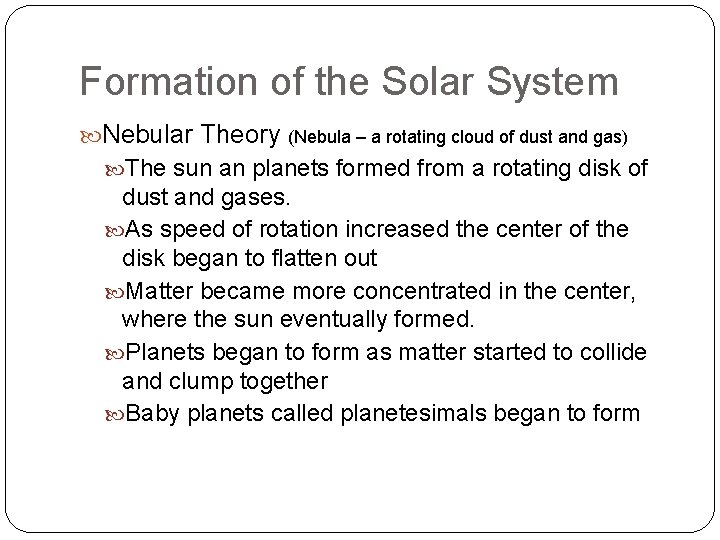 Formation of the Solar System

Nebular Theory (Nebula – a rotating cloud of dust and gas)

The sun an planets formed from a rotating disk of dust and gases.

As speed of rotation increased the center of the disk began to flatten out

Matter became more concentrated in the center, where the sun eventually formed.

Planets began to form as matter started to collide and clump together

Baby planets called planetesimals began to form